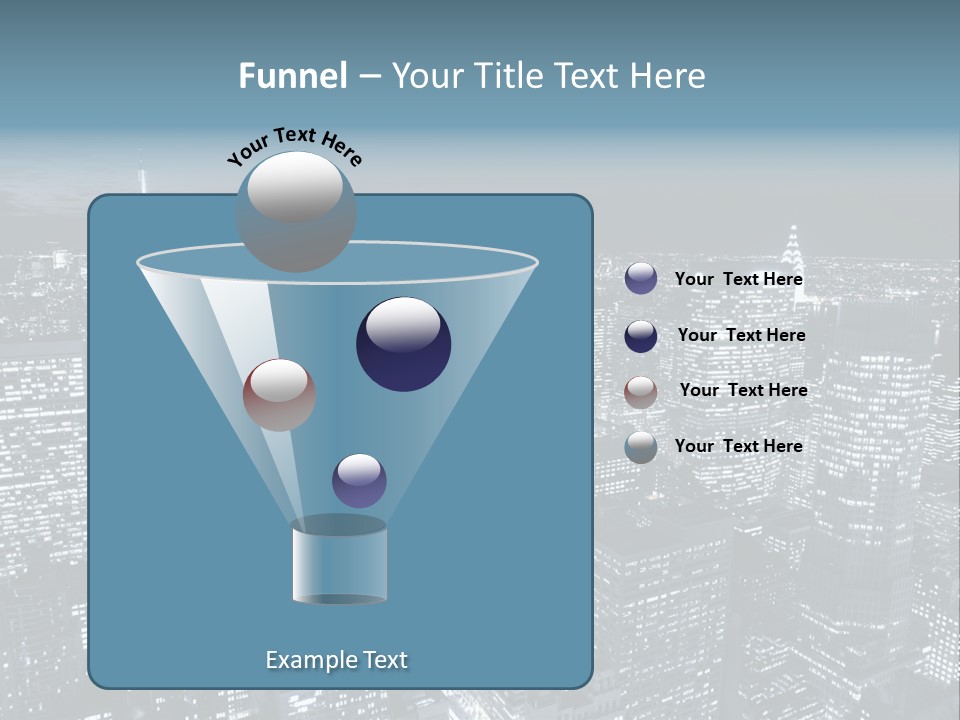 Funnel – Your Title Text Here

Your Text Here

Your Text Here

Your Text Here

Your Text Here

Your Text Here

Example Text